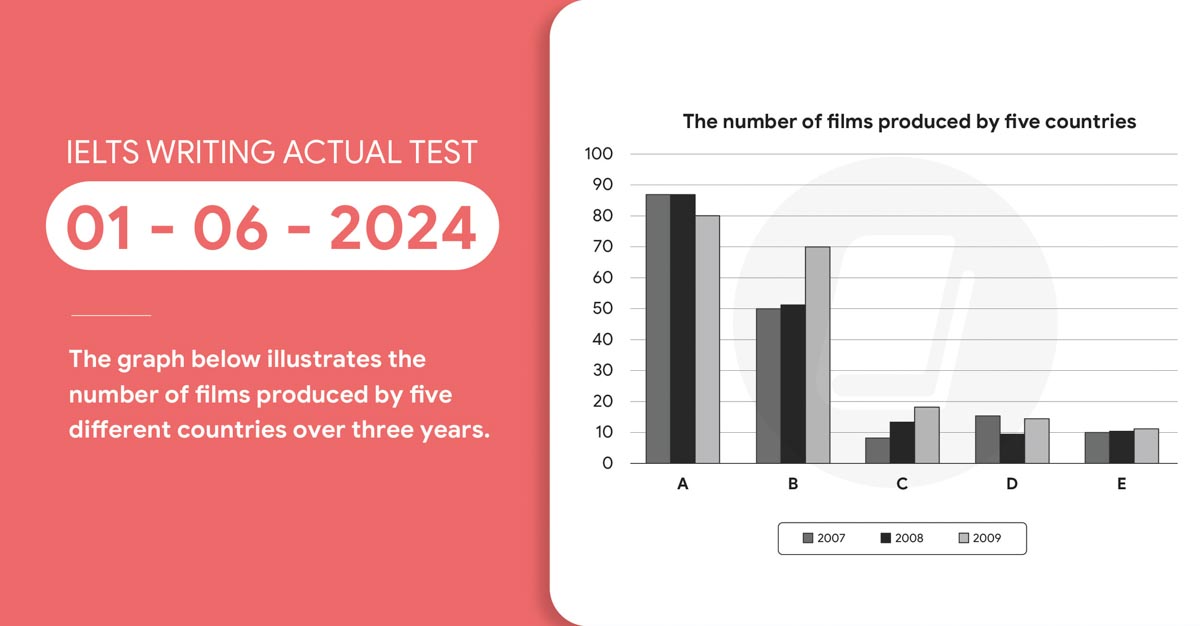 IELTS WRITING ACTUAL TEST

01 - 06 - 2024

The graph below illustrates the number of films produced by five different countries over three years.

The number of films produced by five countries

100
90
80
70
60
50
40
30
20
10
0

A B C D E

2007 2008 2009